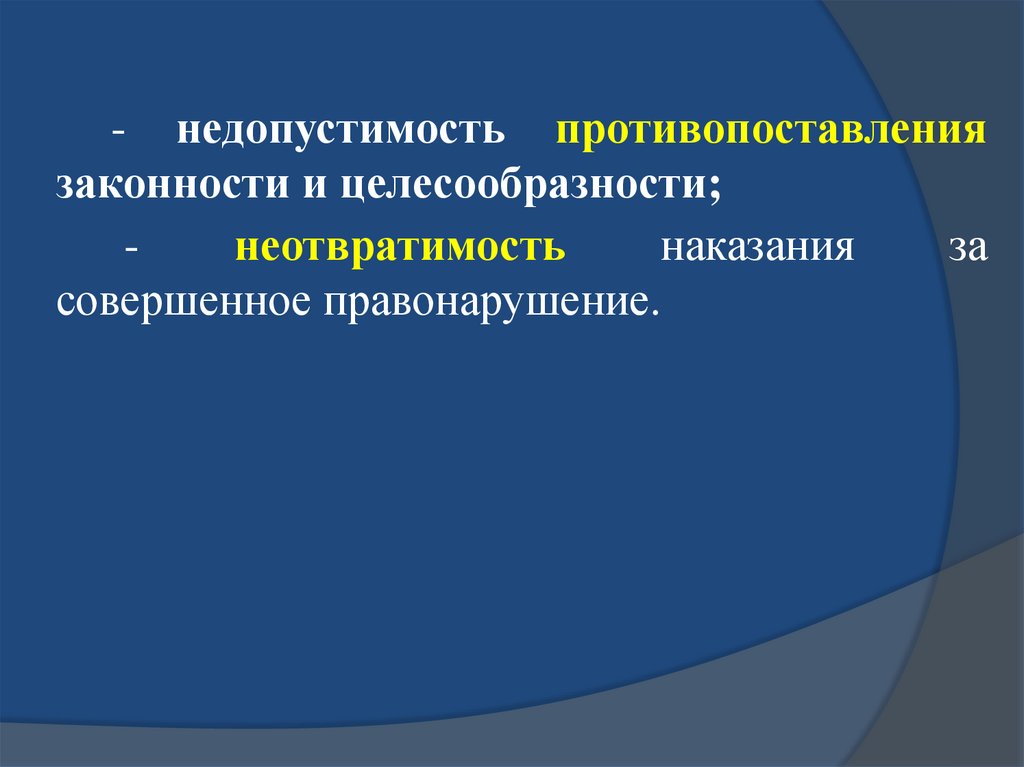 - недопустимость противопоставления законности и целесообразности;

- неотвратимость наказания за совершенное правонарушение.